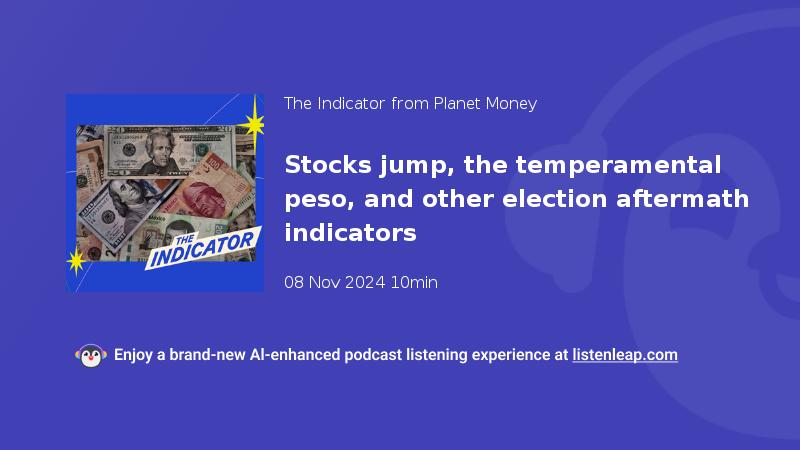 THE INDICATOR

The Indicator from Planet Money

Stocks jump, the temperamental peso, and other election aftermath indicators

08 Nov 2024 10min

Enjoy a brand-new AI-enhanced podcast listening experience at listenleap.com